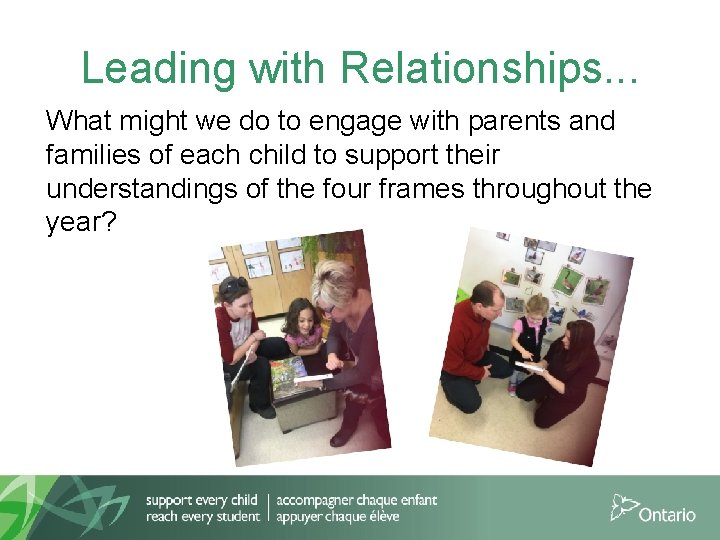 Leading with Relationships...

What might we do to engage with parents and families of each child to support their understandings of the four frames throughout the year?

support every child
reach every student

accompagner chaque enfant
appuyer chaque élève

Ontario